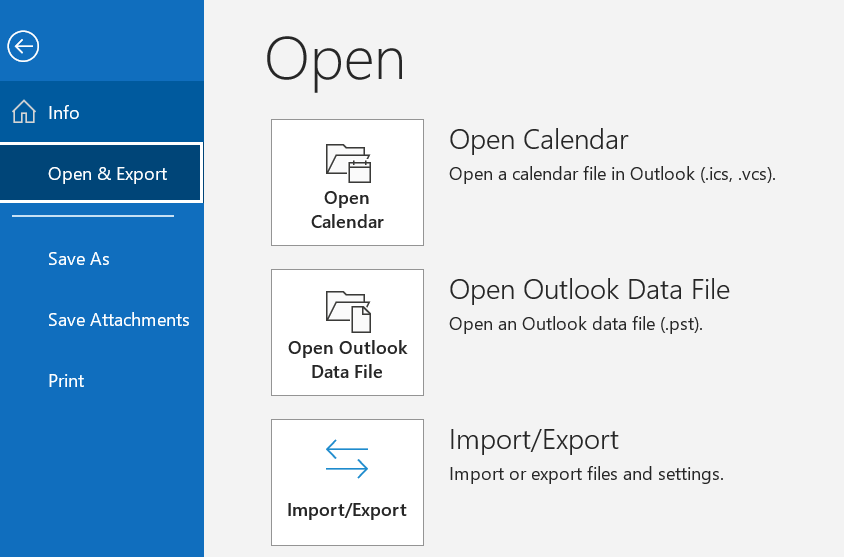 Info

Open & Export

Save As

Save Attachments

Print

Open

Open Calendar

Open Calendar
Open a calendar file in Outlook (.ics, .vcs).

Open Outlook Data File

Open Outlook Data File
Open an Outlook data file (.pst).

Import/Export

Import/Export
Import or export files and settings.